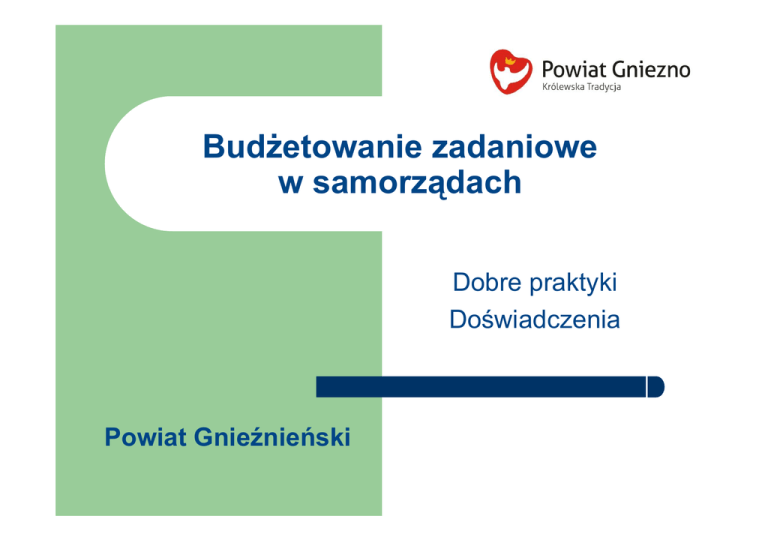 Powiat Gniezno
Królewska Tradycja

Budżetowanie zadaniowe w samorządach

Dobre praktyki
Doświadczenia

Powiat Gnieźnieński